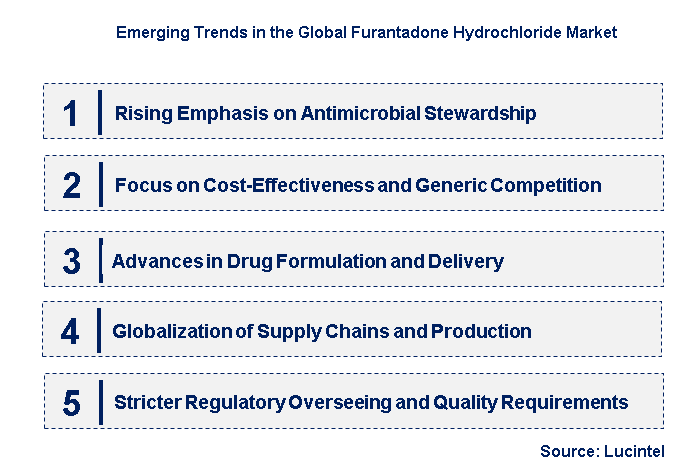 Emerging Trends in the Global Furantadone Hydrochloride Market

1 Rising Emphasis on Antimicrobial Stewardship

2 Focus on Cost-Effectiveness and Generic Competition

3 Advances in Drug Formulation and Delivery

4 Globalization of Supply Chains and Production

5 Stricter Regulatory Overseeing and Quality Requirements

Source: Lucintel